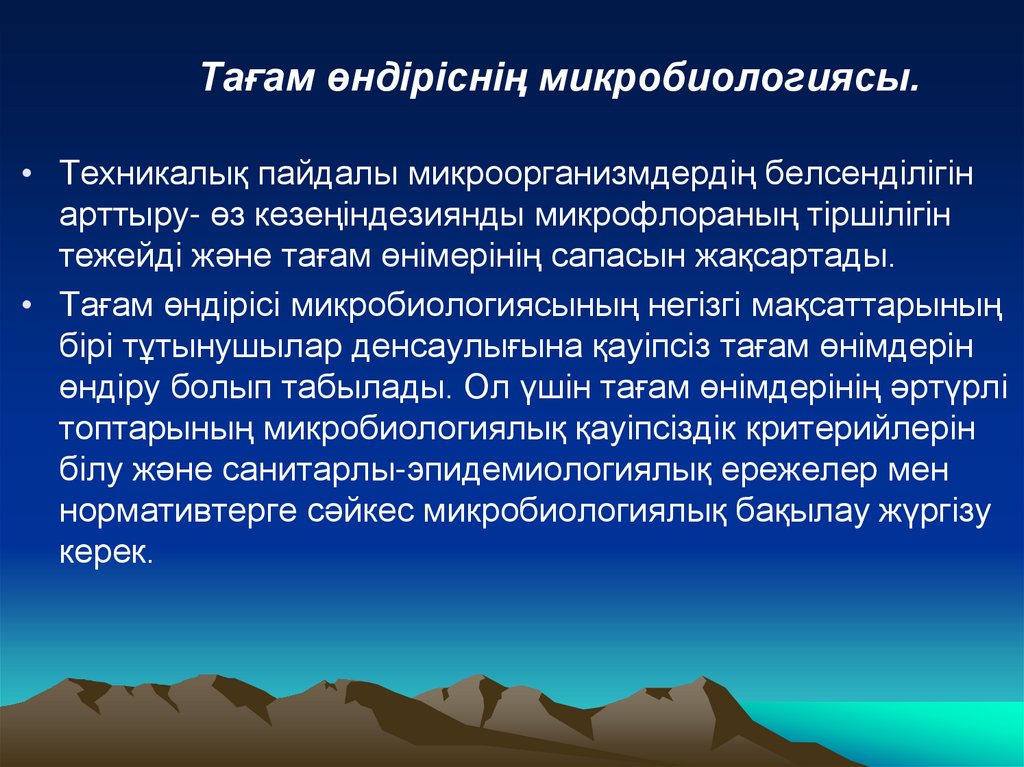 Тағам өндіріснің микробиологиясы.

• Техникалық пайдалы микроорганизмдердің белсенділігін арттыру- өз кезеңіндезиянды микрофлораның тіршілігін тежейді және тағам өнімерінің сапасын жақсартады.

• Тағам өндірісі микробиологиясының негізгі мақсаттарының бірі тұтынушылар денсаулығына қауіпсіз тағам өнімдерін өндіру болып табылады. Ол үшін тағам өнімдерінің әртүрлі топтарының микробиологиялық қауіпсіздік критерийлерін білу және санитарлы-эпидемиологиялық ережелер мен нормативтерге сәйкес микробиологиялық бақылау жүргізу керек.